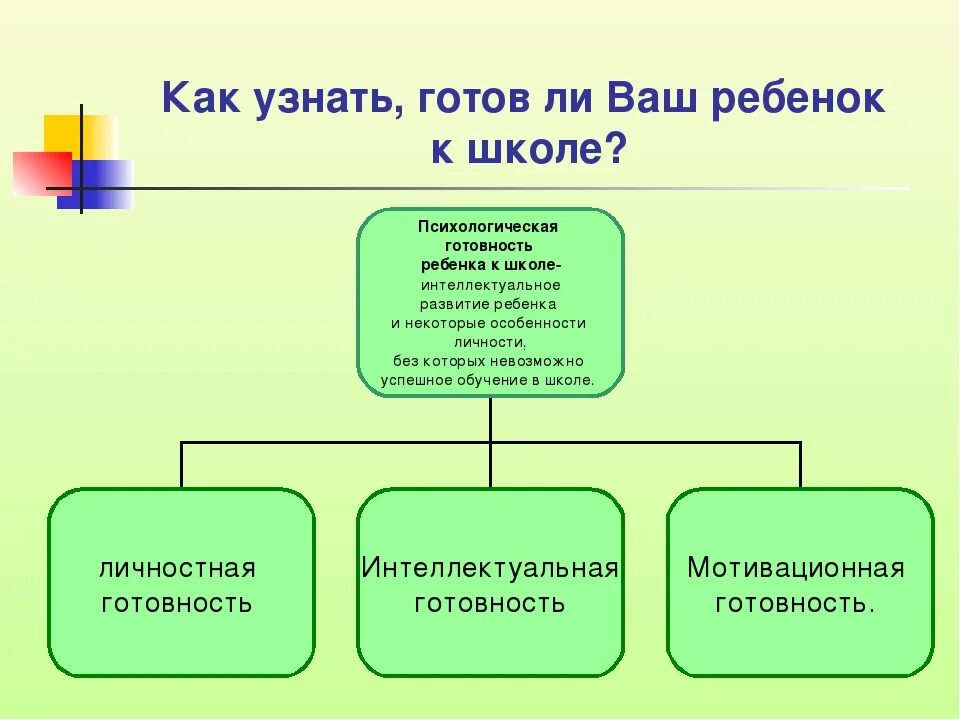 Как узнать, готов ли Ваш ребенок к школе?

Психологическая готовность ребенка к школе- интеллектуальное развитие ребенка и некоторые особенности личности, без которых невозможно успешное обучение в школе.

личностная готовность

Интеллектуальная готовность

Мотивационная готовность.